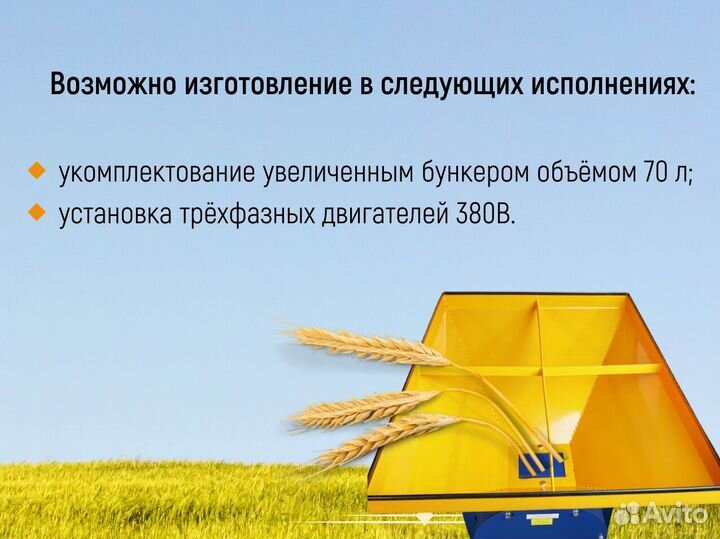 Возможно изготовление в следующих исполнениях:

укомплектование увеличенным бункером объёмом 70 л;

установка трёхфазных двигателей 380В.

Avito